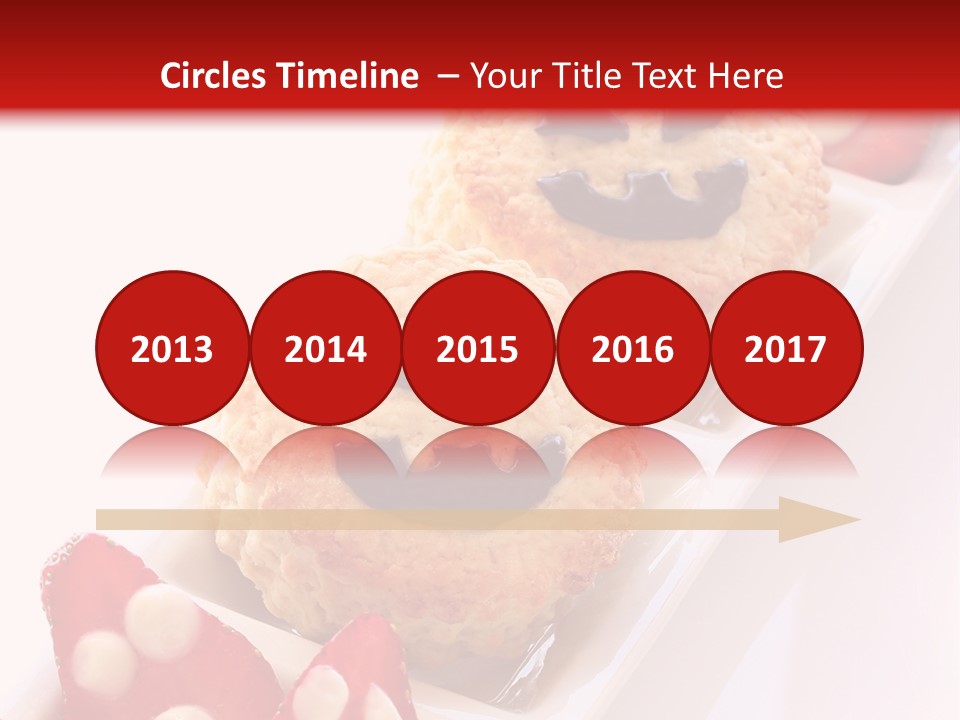 Circles Timeline – Your Title Text Here

2013

2014

2015

2016

2017